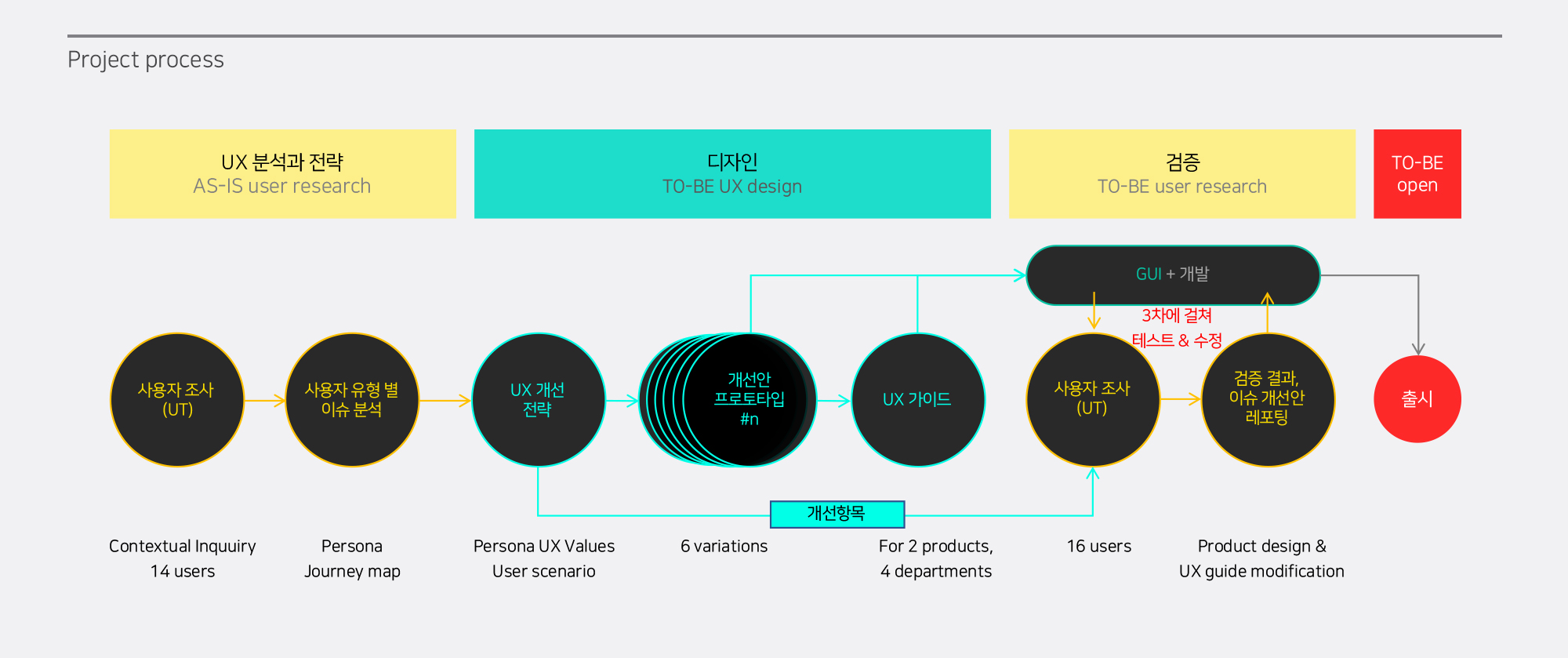 Project process

UX 분석과 전략
AS-IS user research

디자인
TO-BE UX design

검증
TO-BE user research

TO-BE
open

GUI + 개발

3차에 걸쳐
테스트 & 수정

사용자 조사
(UT)

사용자 유형 별
이슈 분석

UX 개선
전략

개선안
프로토타입
#n

UX 가이드

사용자 조사
(UT)

검증 결과,
이슈 개선안
레포팅

출시

개선항목

Contextual Inquuiry
14 users

Persona
Journey map

Persona UX Values
User scenario

6 variations

For 2 products,
4 departments

16 users

Product design &
UX guide modification